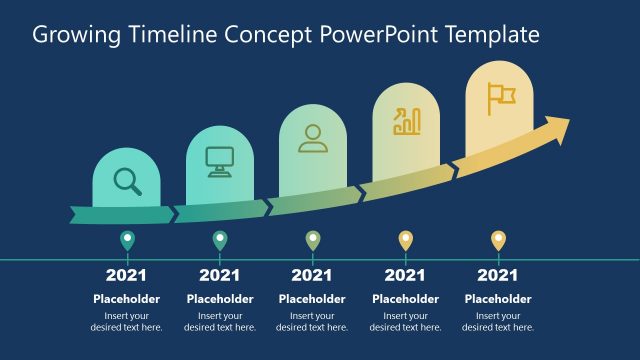 Growing Timeline Concept PowerPoint Template

2021
Placeholder
Insert your desired text here.

2021
Placeholder
Insert your desired text here.

2021
Placeholder
Insert your desired text here.

2021
Placeholder
Insert your desired text here.

2021
Placeholder
Insert your desired text here.